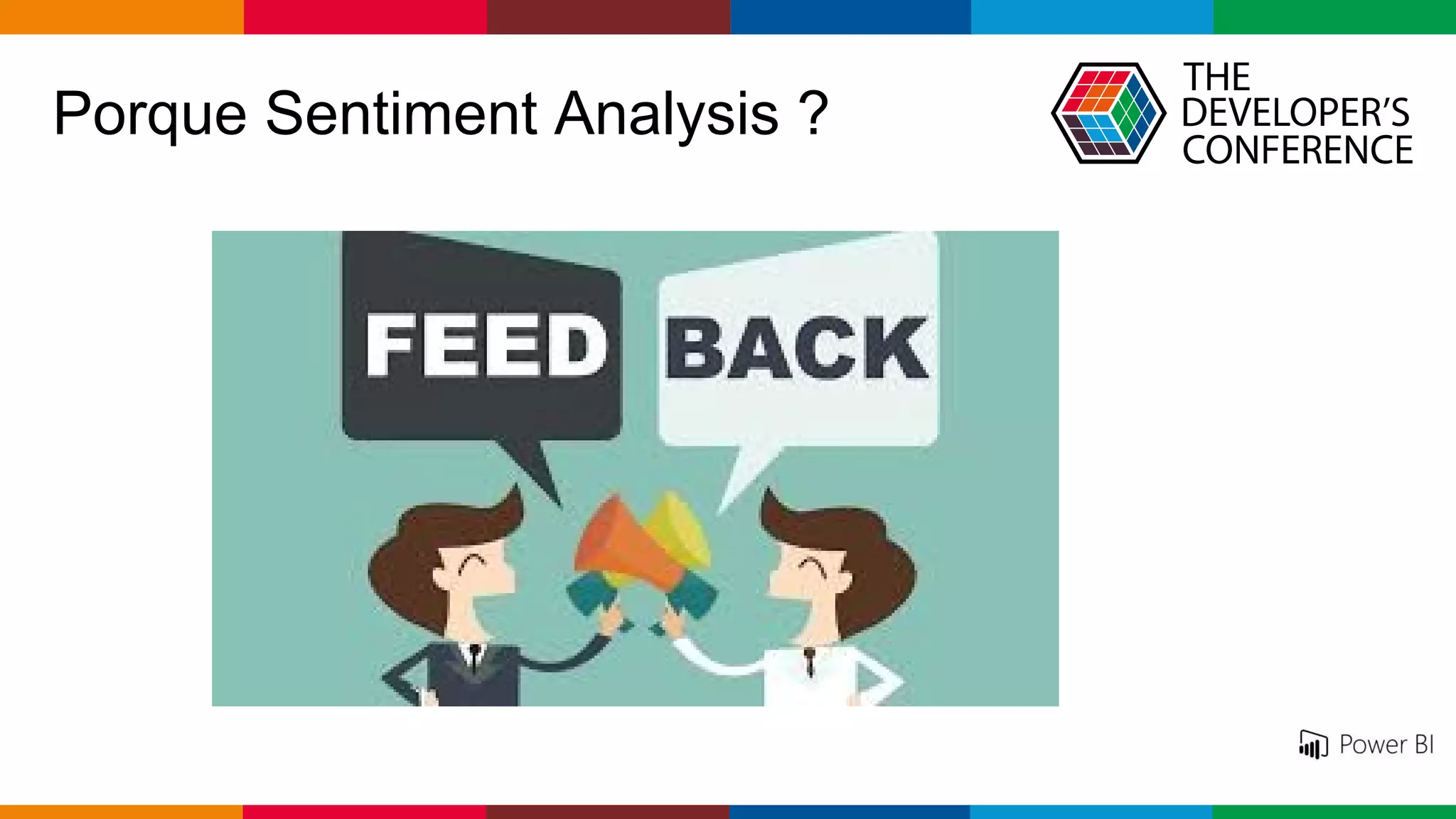 Porque Sentiment Analysis ?

THE DEVELOPER'S CONFERENCE

FEED BACK

Power BI